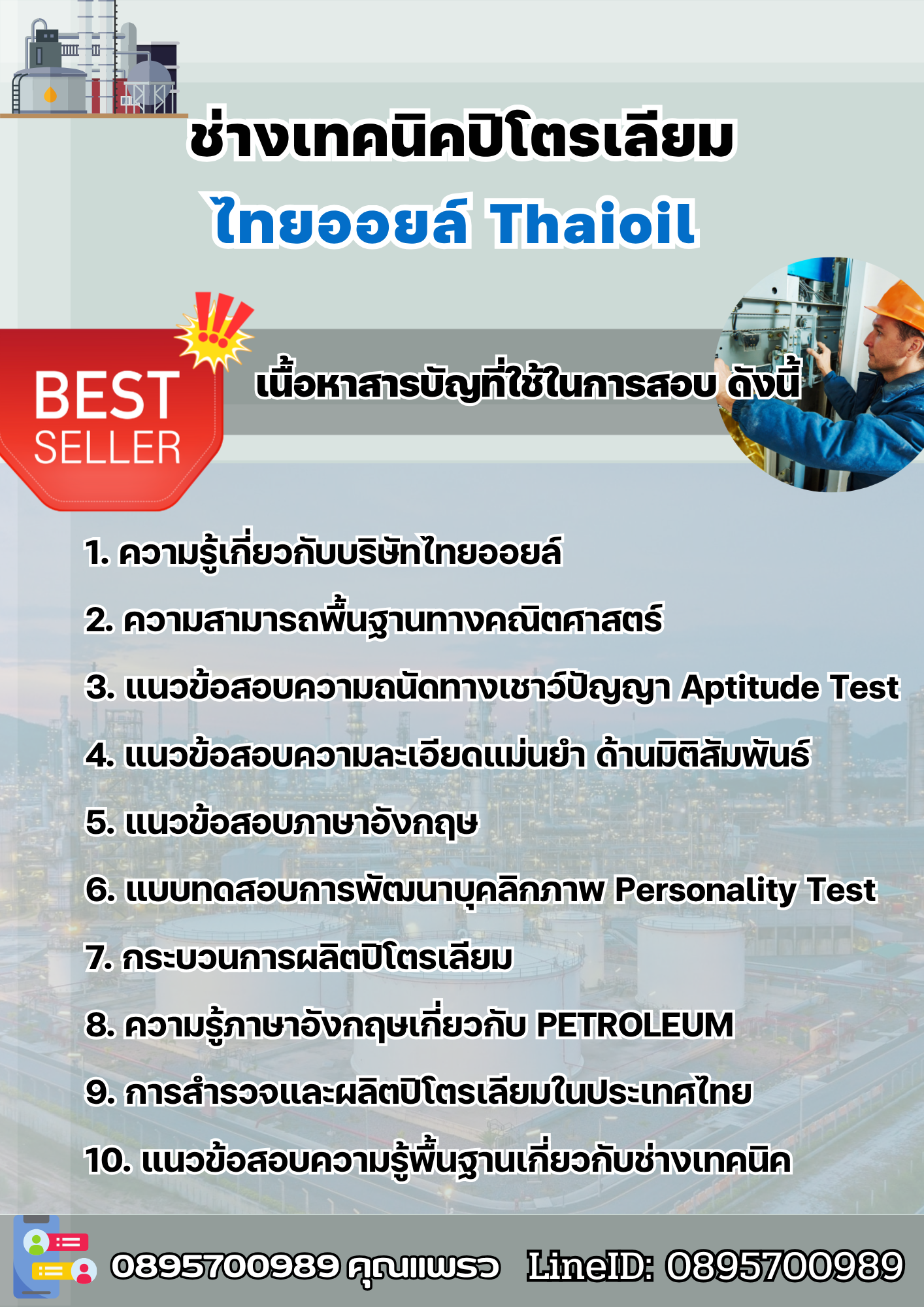 ช่างเทคนิคปิโตรเลียม
ไทยออยล์ Thaioil

BEST SELLER

เนื้อหาสารบัญที่ใช้ในการสอบ ดังนี้

1. ความรู้เกี่ยวกับบริษัทไทยออยล์
2. ความสามารถพื้นฐานทางคณิตศาสตร์
3. แนวข้อสอบความถนัดทางเชาว์ปัญญา Aptitude Test
4. แนวข้อสอบความละเอียดแม่นยำ ด้านมิติสัมพันธ์
5. แนวข้อสอบภาษาอังกฤษ
6. แบบทดสอบการพัฒนาบุคลิกภาพ Personality Test
7. กระบวนการผลิตปิโตรเลียม
8. ความรู้ภาษาอังกฤษเกี่ยวกับ PETROLEUM
9. การสำรวจและผลิตปิโตรเลียมในประเทศไทย
10. แนวข้อสอบความรู้พื้นฐานเกี่ยวกับช่างเทคนิค

0895700989 คุณแพรว LineID: 0895700989